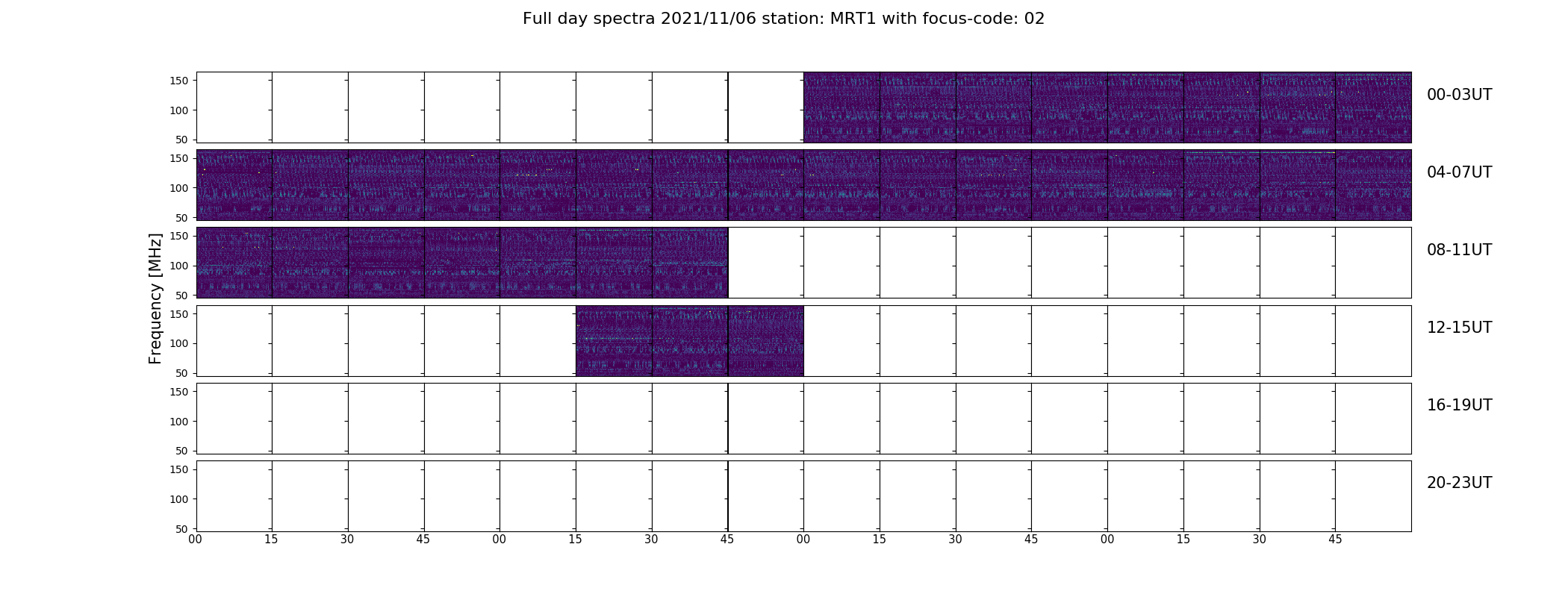 Full day spectra 2021/11/06 station: MRT1 with focus-code: 02

Frequency [MHz]

150
100
50
00-03UT

150
100
50
04-07UT

150
100
50
08-11UT

150
100
50
12-15UT

150
100
50
16-19UT

150
100
50
20-23UT

00 15 30 45 00 15 30 45 00 15 30 45 00 15 30 45